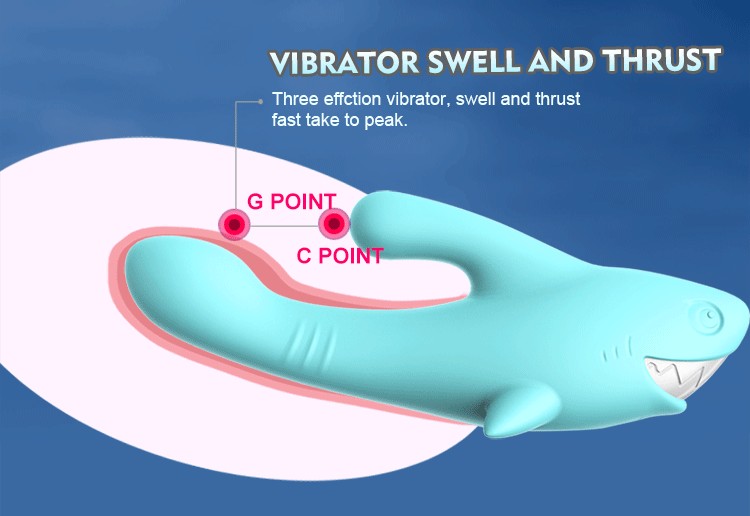 VIBRATOR SWELL AND THRUST

Three effction vibrator, swell and thrust fast take to peak.

G POINT

C POINT